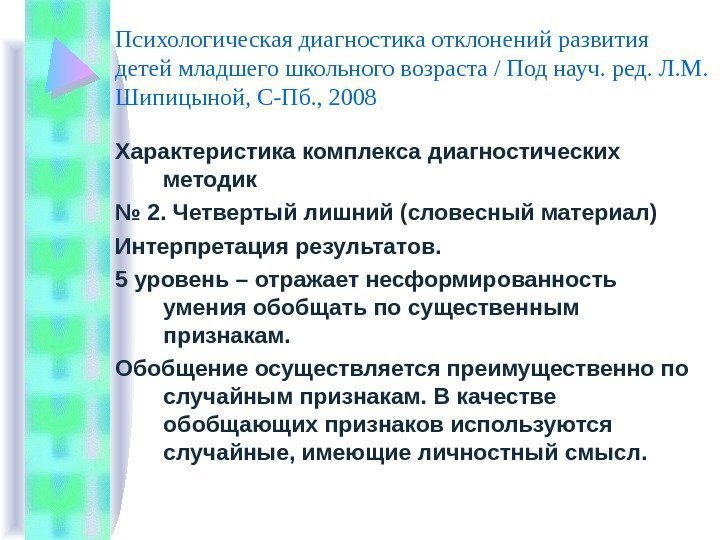 Психологическая диагностика отклонений развития детей младшего школьного возраста / Под науч. ред. Л.М. Шипицыной, С-Пб., 2008

Характеристика комплекса диагностических методик

№ 2. Четвертый лишний (словесный материал)

Интерпретация результатов.

5 уровень – отражает несформированность умения обобщать по существенным признакам.

Обобщение осуществляется преимущественно по случайным признакам. В качестве обобщающих признаков используются случайные, имеющие личностный смысл.